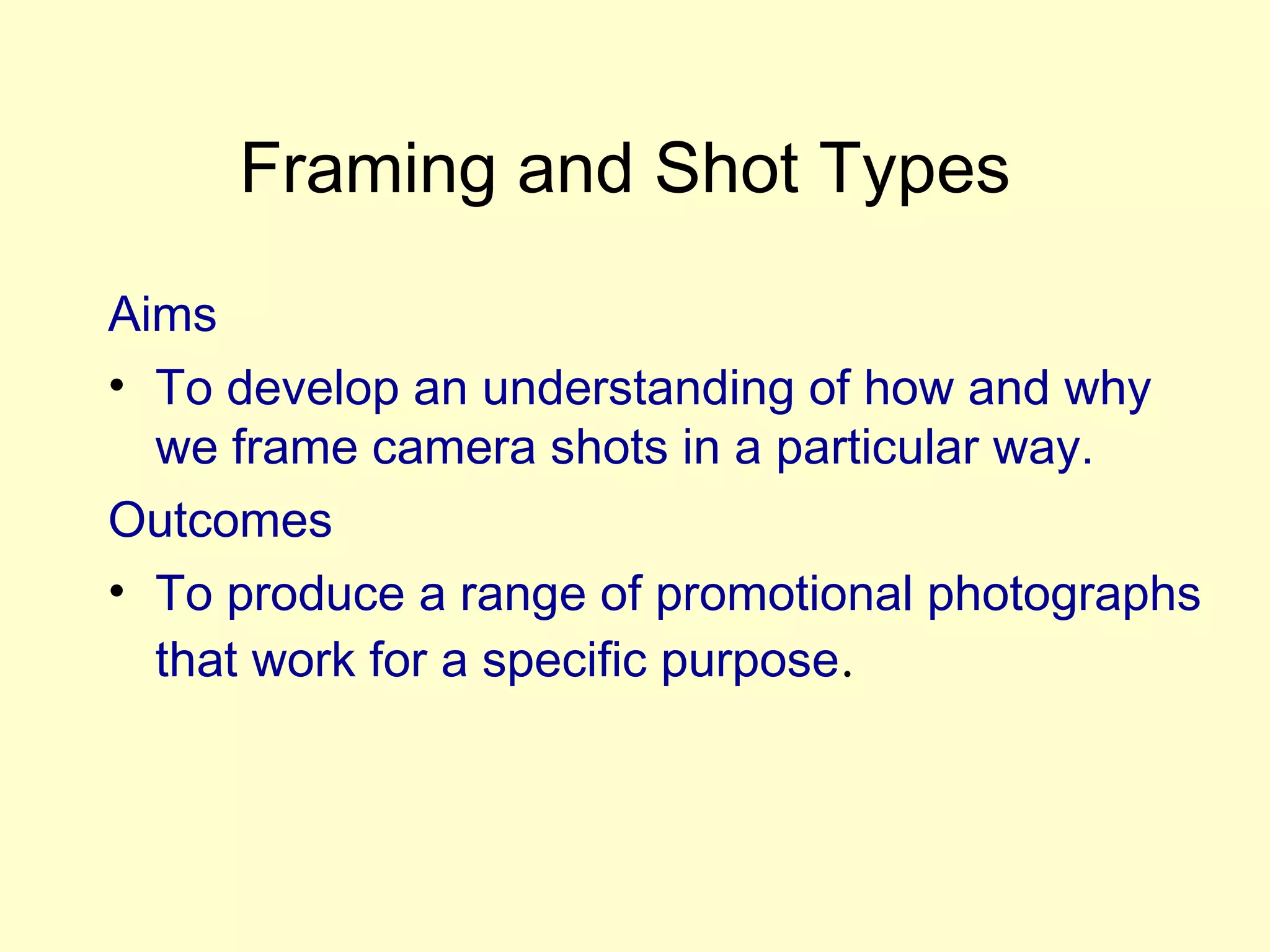 Framing and Shot Types

Aims

• To develop an understanding of how and why we frame camera shots in a particular way.

Outcomes

• To produce a range of promotional photographs that work for a specific purpose.